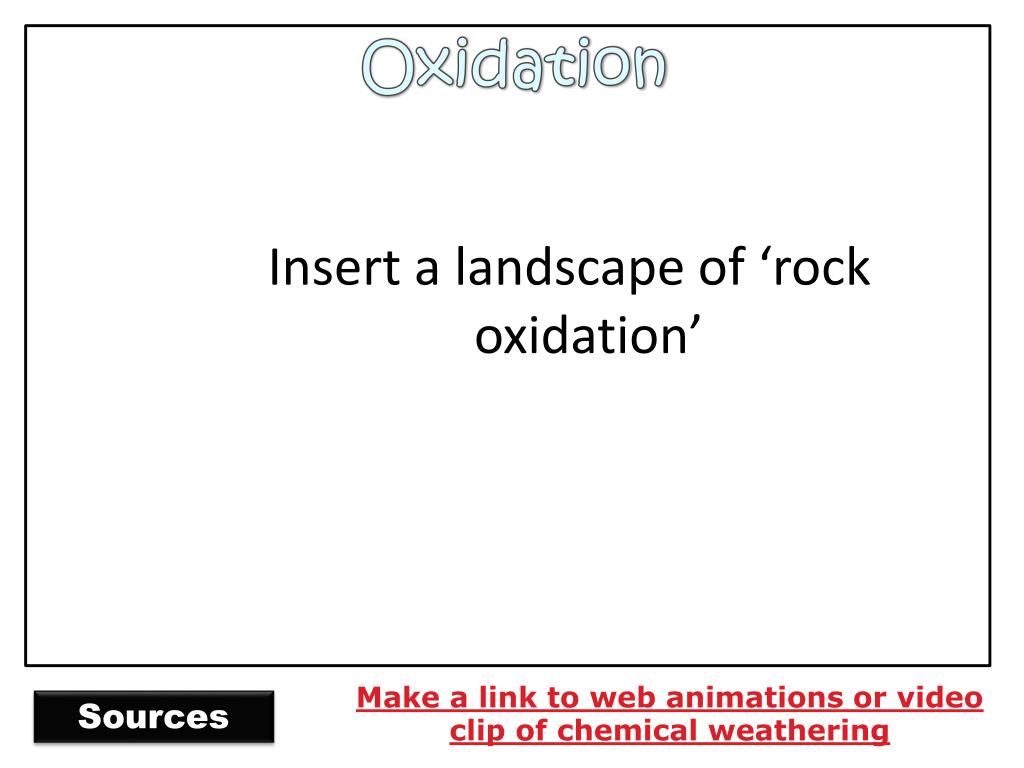 Oxidation

Insert a landscape of ‘rock oxidation’

Sources

Make a link to web animations or video clip of chemical weathering